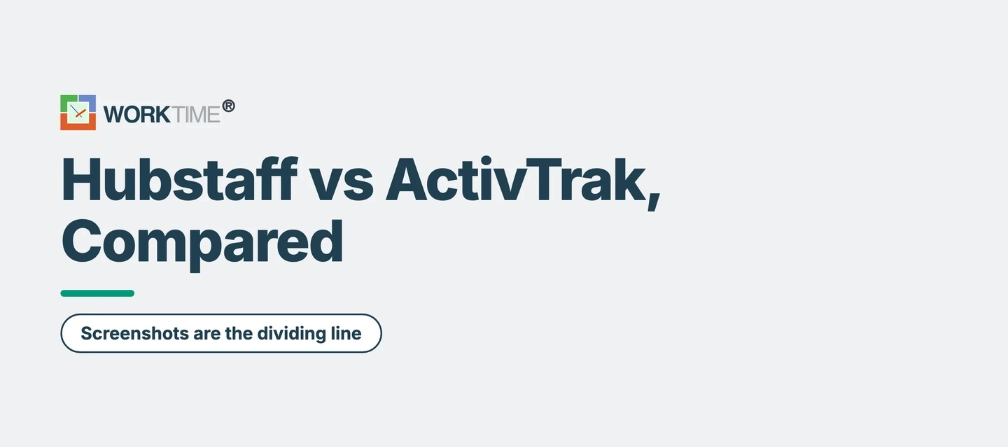 WORKTIME®

Hubstaff vs ActivTrak, Compared

Screenshots are the dividing line